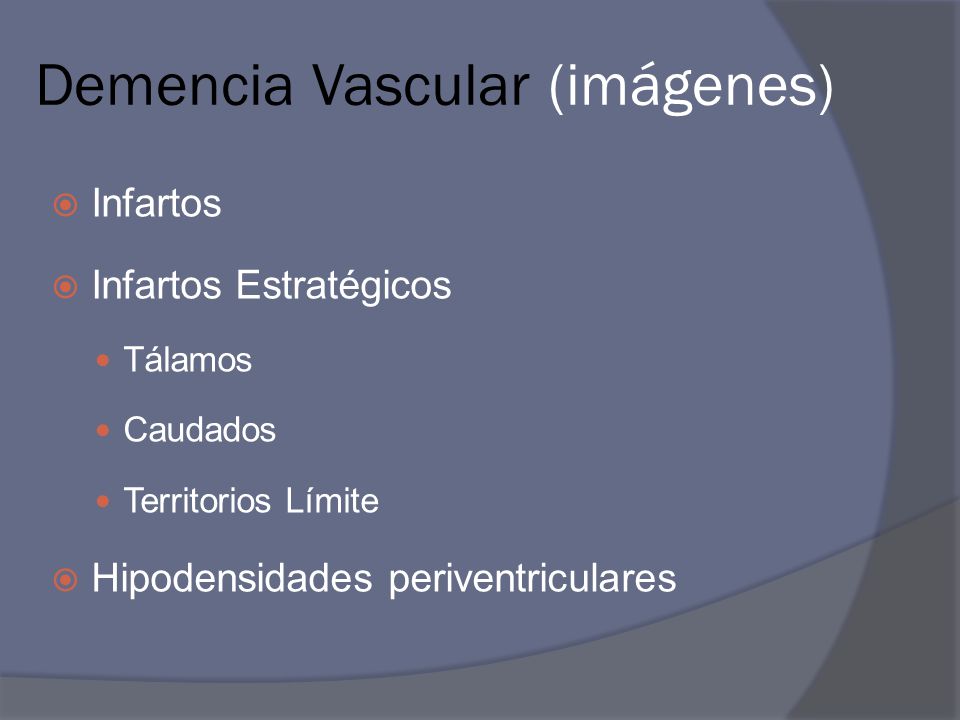 Demencia Vascular (imágenes)

Infartos

Infartos Estratégicos

Tálamos

Caudados

Territorios Límite

Hipodensidades periventriculares